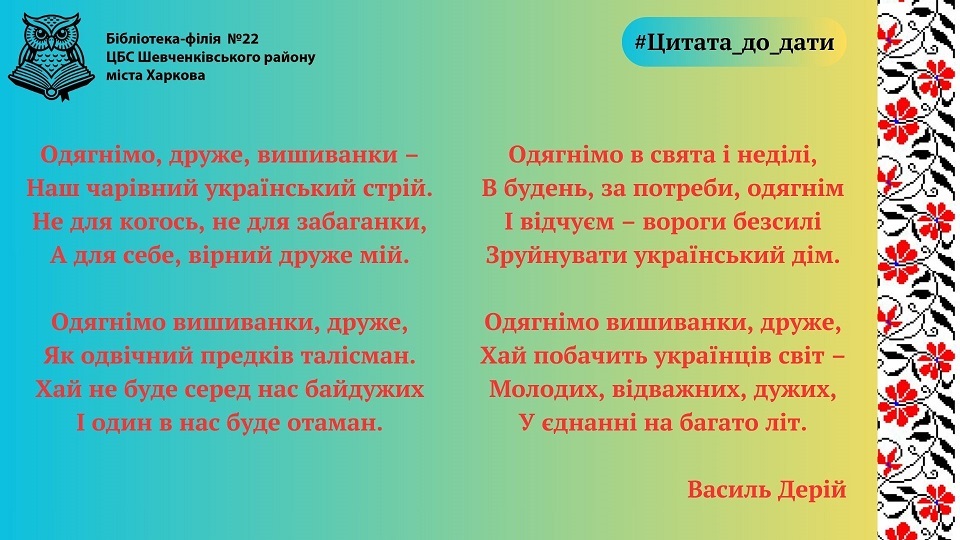 Бібліотека-філія №22
ЦБС Шевченківського району
міста Харкова

#Цитата_до_дати

Одягнімо, друже, вишиванки –
Наш чарівний український стрій.
Не для когось, не для забаганки,
А для себе, вірний друже мій.

Одягнімо вишиванки, друже,
Як одвічний предків талісман.
Хай не буде серед нас байдужих
І один в нас буде отаман.

Одягнімо в свята і неділі,
В будень, за потреби, одягнім
І відчуєм – вороги безсилі
Зруйнувати український дім.

Одягнімо вишиванки, друже,
Хай побачить українців світ –
Молодих, відважних, дужих,
У єднанні на багато літ.

Василь Дерій